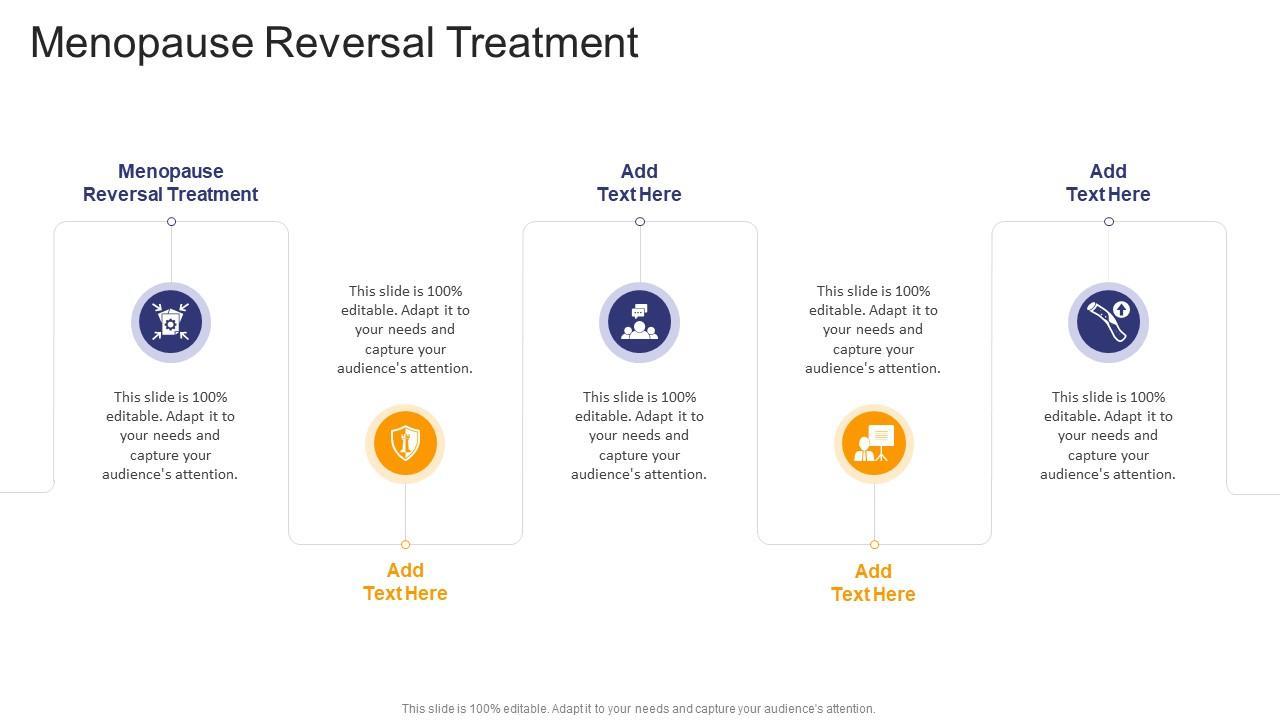 Menopause Reversal Treatment

Menopause Reversal Treatment

This slide is 100% editable. Adapt it to your needs and capture your audience's attention.

This slide is 100% editable. Adapt it to your needs and capture your audience's attention.

Add Text Here

Add Text Here

This slide is 100% editable. Adapt it to your needs and capture your audience's attention.

This slide is 100% editable. Adapt it to your needs and capture your audience's attention.

Add Text Here

Add Text Here

This slide is 100% editable. Adapt it to your needs and capture your audience's attention.

This slide is 100% editable. Adapt it to your needs and capture your audience's attention.